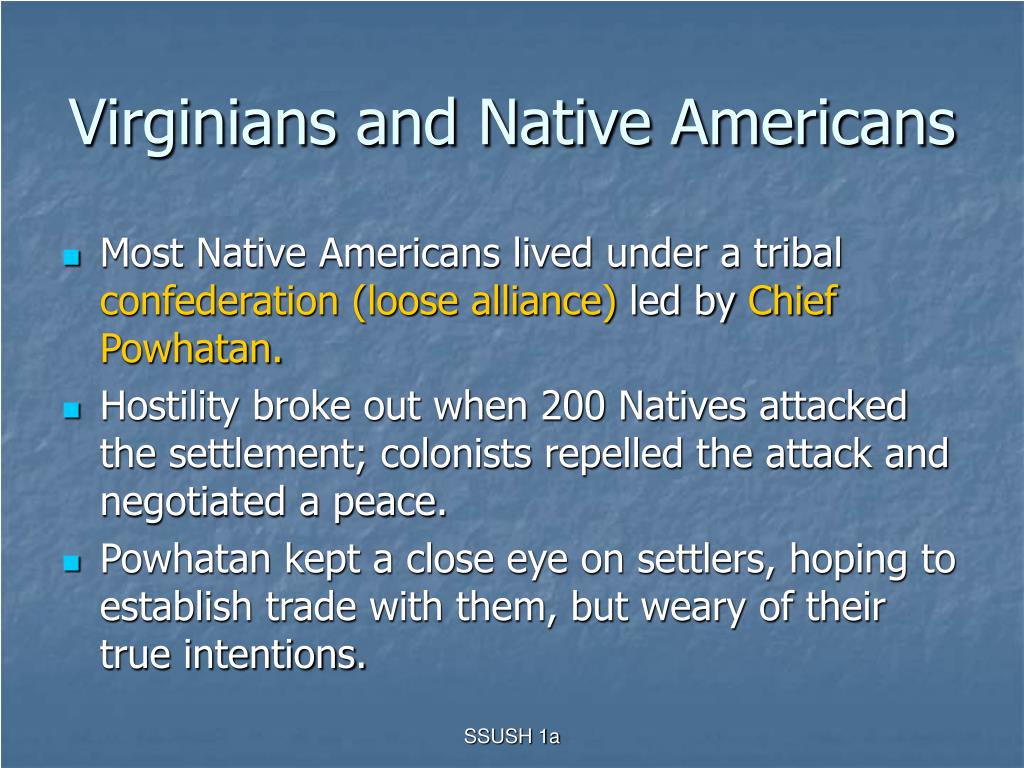 Virginians and Native Americans

- Most Native Americans lived under a tribal confederation (loose alliance) led by Chief Powhatan.
- Hostility broke out when 200 Natives attacked the settlement; colonists repelled the attack and negotiated a peace.
- Powhatan kept a close eye on settlers, hoping to establish trade with them, but weary of their true intentions.

SSUSH 1a